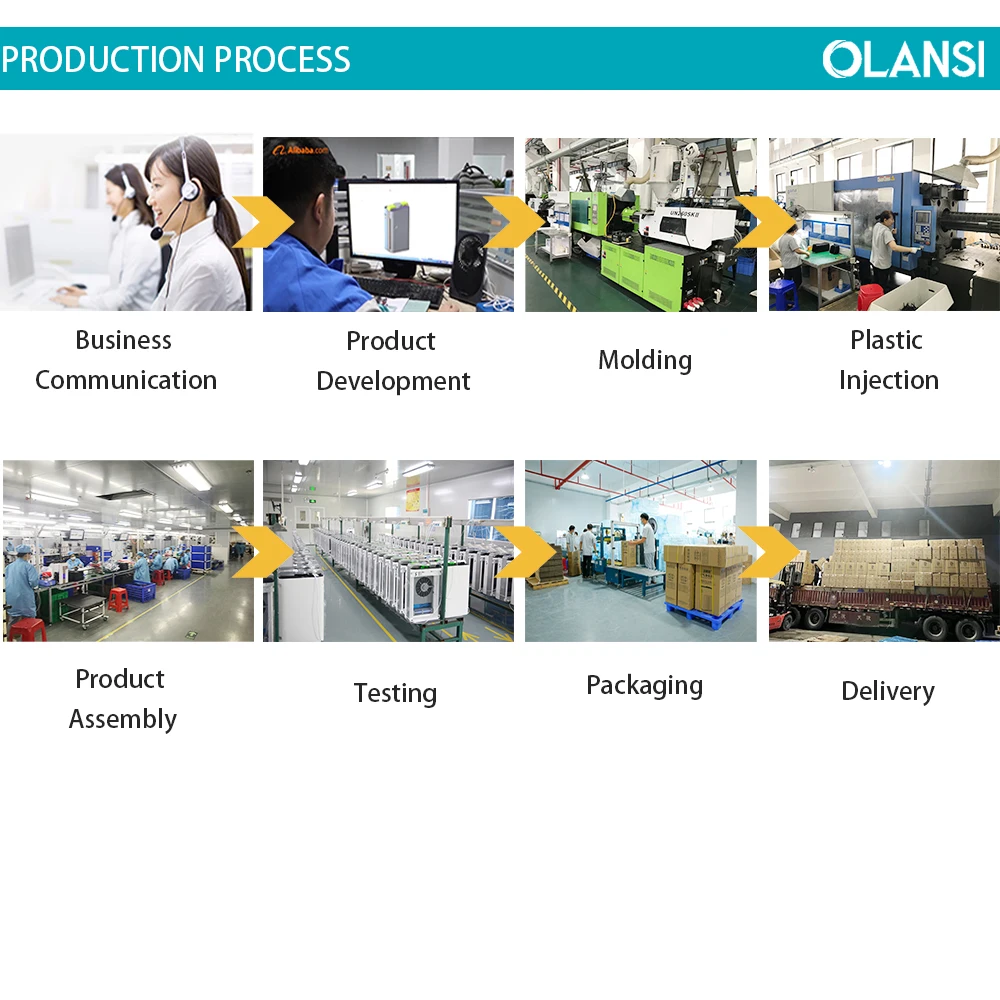 PRODUCTION PROCESS

OLANSI

Alibaba.com

Business Communication

Product Development

Molding

Plastic Injection

Product Assembly

Testing

Packaging

Delivery